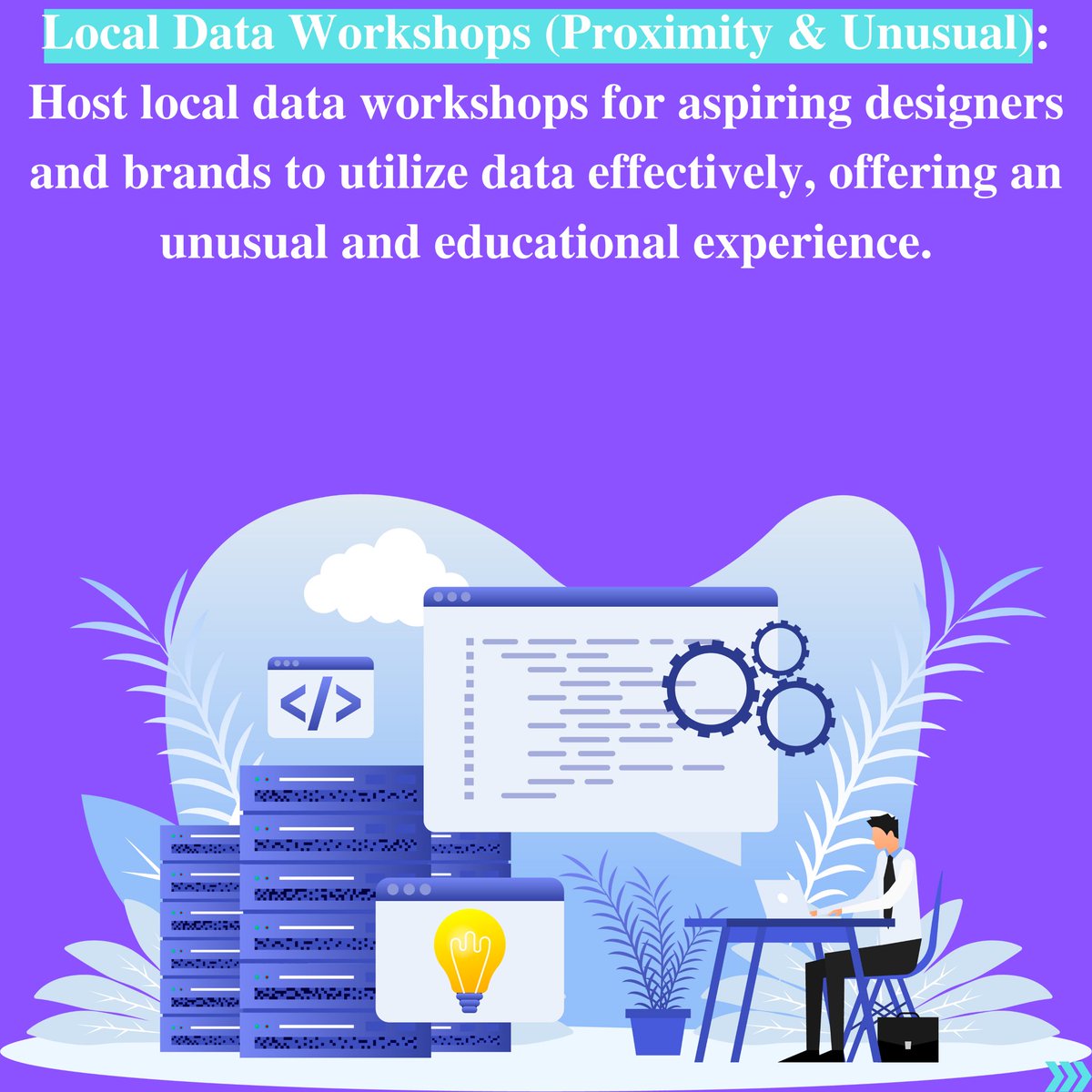 Local Data Workshops (Proximity & Unusual): Host local data workshops for aspiring designers and brands to utilize data effectively, offering an unusual and educational experience.

</>